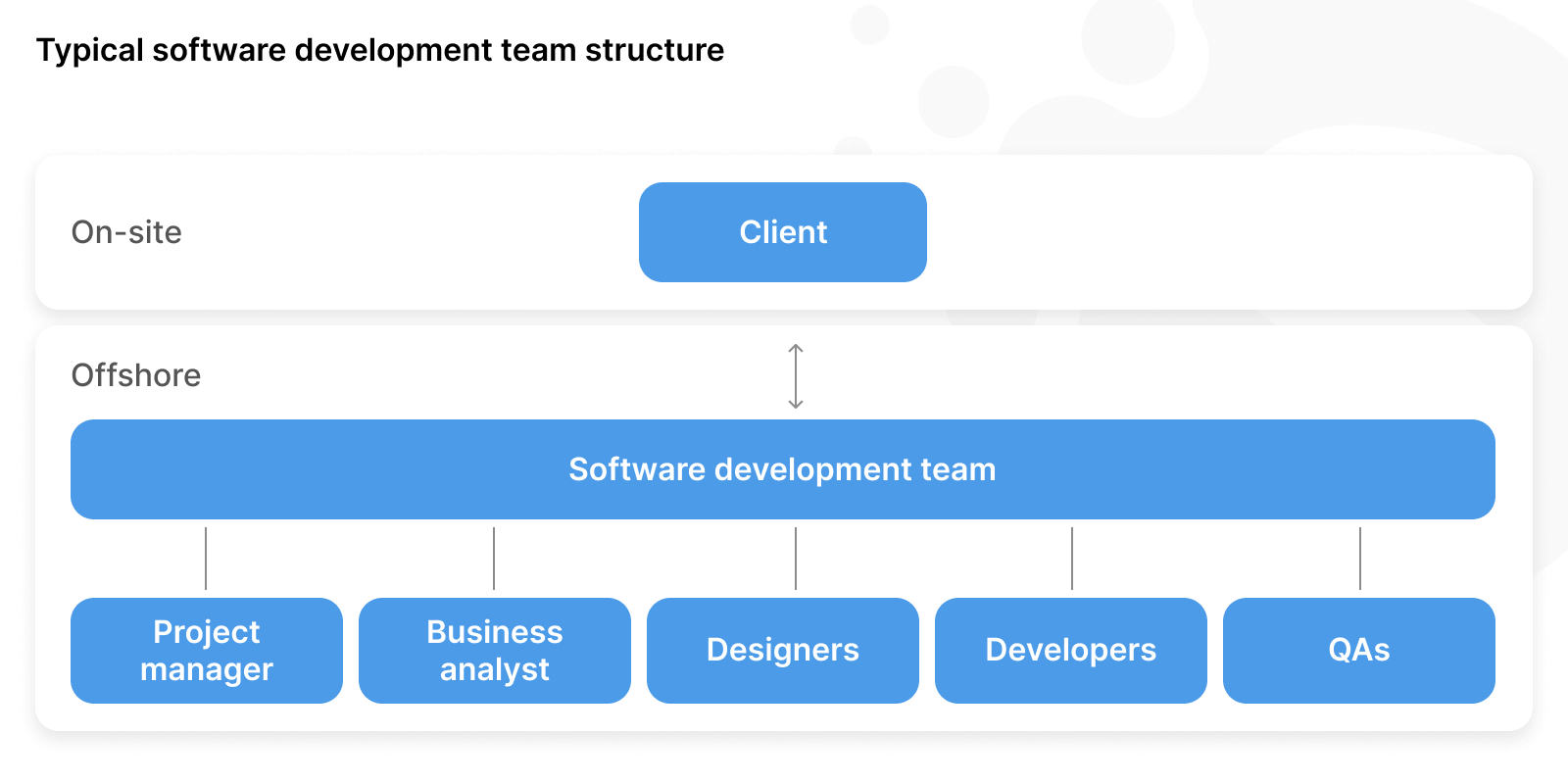 Typical software development team structure

On-site

Client

Offshore

Software development team

Project manager

Business analyst

Designers

Developers

QAs